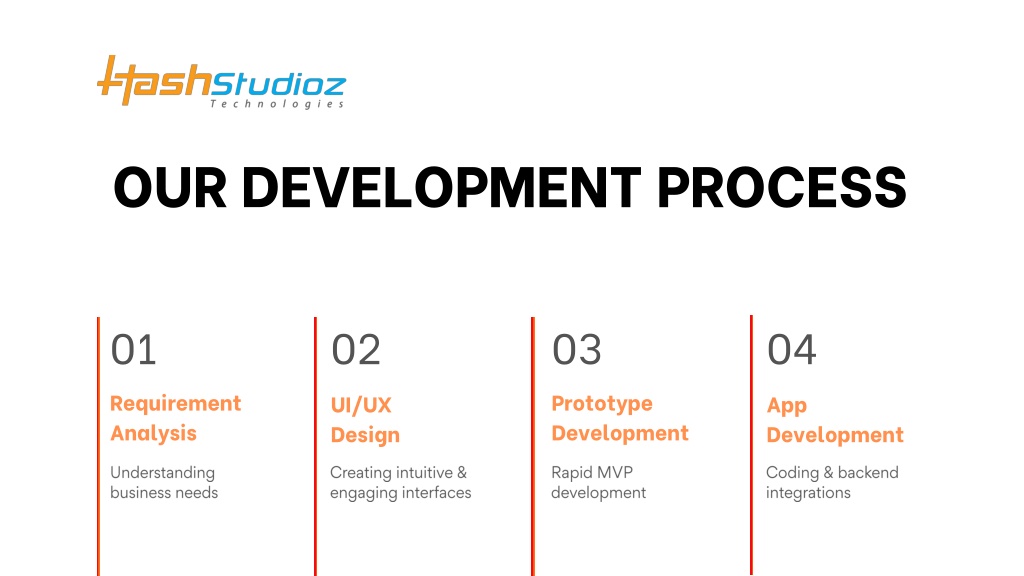 HashStudioz
Technologies

OUR DEVELOPMENT PROCESS

01
Requirement Analysis
Understanding business needs

02
UI/UX Design
Creating intuitive & engaging interfaces

03
Prototype Development
Rapid MVP development

04
App Development
Coding & backend integrations